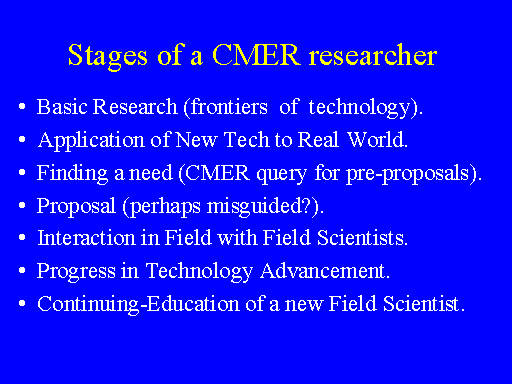 Stages of a CMER researcher

• Basic Research (frontiers of technology).
• Application of New Tech to Real World.
• Finding a need (CMER query for pre-proposals).
• Proposal (perhaps misguided?).
• Interaction in Field with Field Scientists.
• Progress in Technology Advancement.
• Continuing-Education of a new Field Scientist.